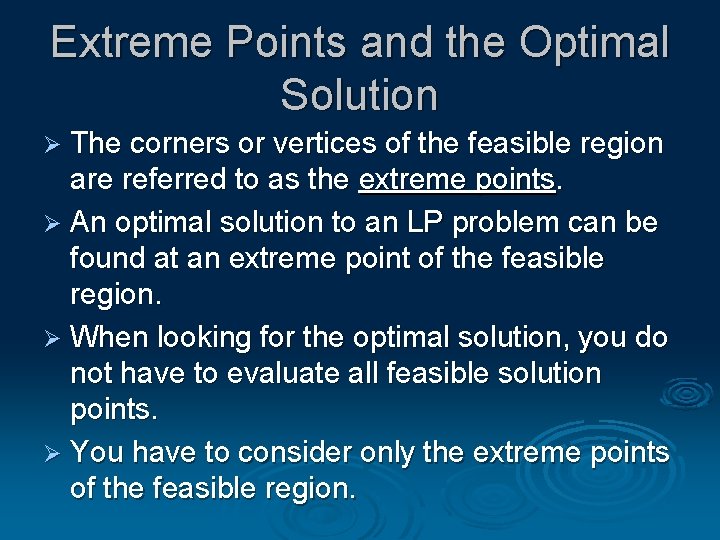 Extreme Points and the Optimal Solution

➢ The corners or vertices of the feasible region are referred to as the extreme points.

➢ An optimal solution to an LP problem can be found at an extreme point of the feasible region.

➢ When looking for the optimal solution, you do not have to evaluate all feasible solution points.

➢ You have to consider only the extreme points of the feasible region.